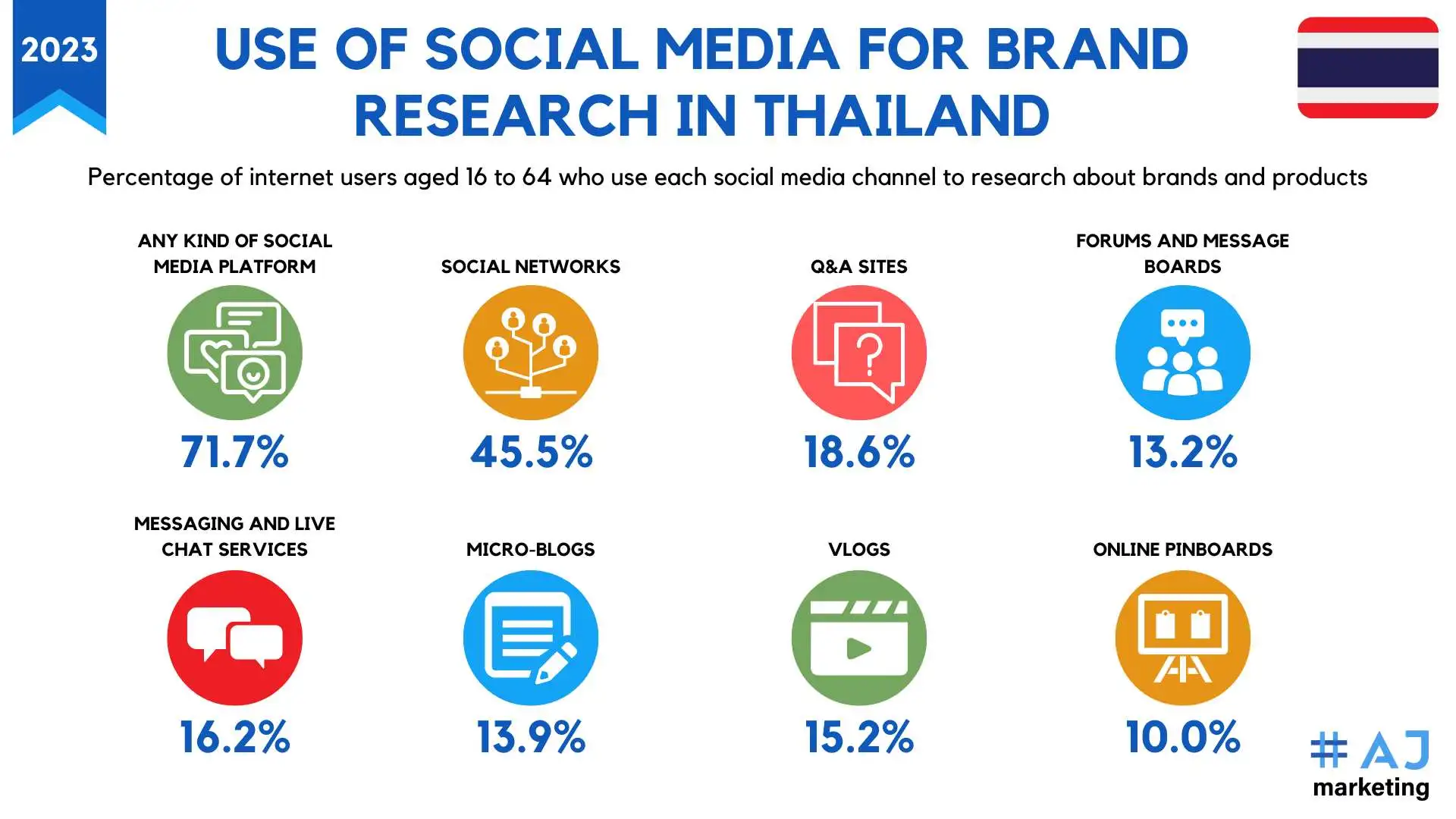 2023

USE OF SOCIAL MEDIA FOR BRAND RESEARCH IN THAILAND

Percentage of internet users aged 16 to 64 who use each social media channel to research about brands and products

ANY KIND OF SOCIAL MEDIA PLATFORM
71.7%

SOCIAL NETWORKS
45.5%

Q&A SITES
18.6%

FORUMS AND MESSAGE BOARDS
13.2%

MESSAGING AND LIVE CHAT SERVICES
16.2%

MICRO-BLOGS
13.9%

VLOGS
15.2%

ONLINE PINBOARDS
10.0%

# AJ marketing